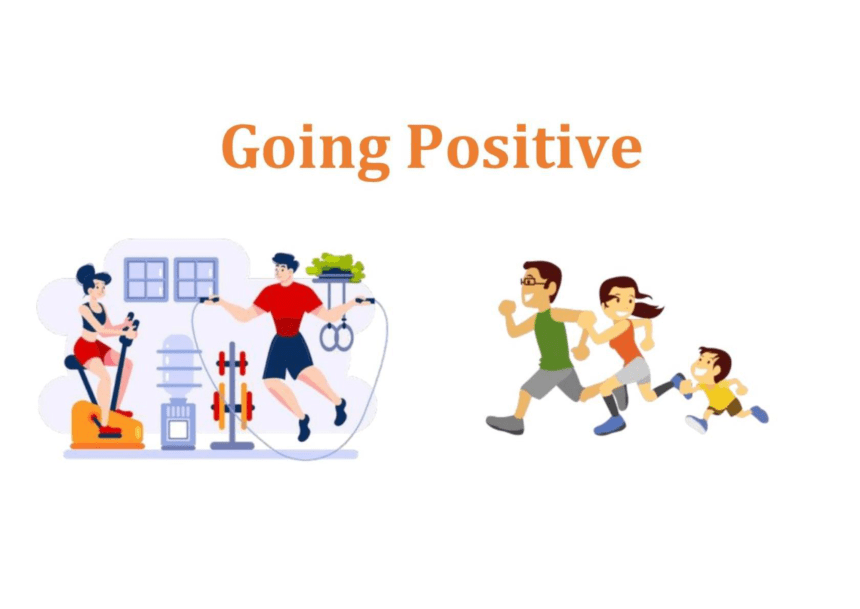 Going Positive